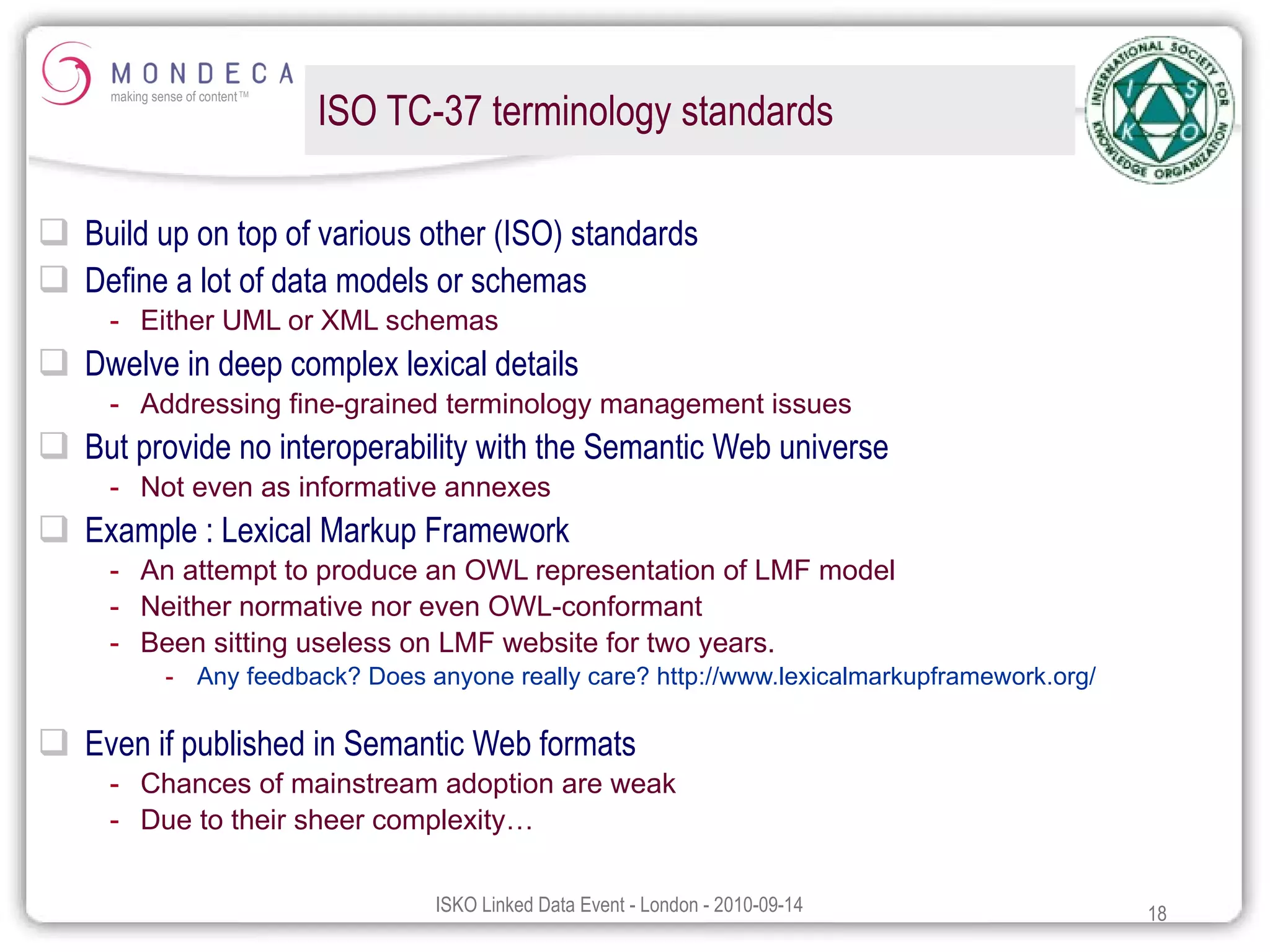 MONDECA
making sense of content™

ISO TC-37 terminology standards

INTERNATIONAL SOCIETY FOR KNOWLEDGE ORGANIZATION
I S K O

❑ Build up on top of various other (ISO) standards
❑ Define a lot of data models or schemas
- Either UML or XML schemas
❑ Dwelve in deep complex lexical details
- Addressing fine-grained terminology management issues
❑ But provide no interoperability with the Semantic Web universe
- Not even as informative annexes
❑ Example : Lexical Markup Framework
- An attempt to produce an OWL representation of LMF model
- Neither normative nor even OWL-conformant
- Been sitting useless on LMF website for two years.
- Any feedback? Does anyone really care? http://www.lexicalmarkupframework.org/

❑ Even if published in Semantic Web formats
- Chances of mainstream adoption are weak
- Due to their sheer complexity…

ISKO Linked Data Event - London - 2010-09-14

18